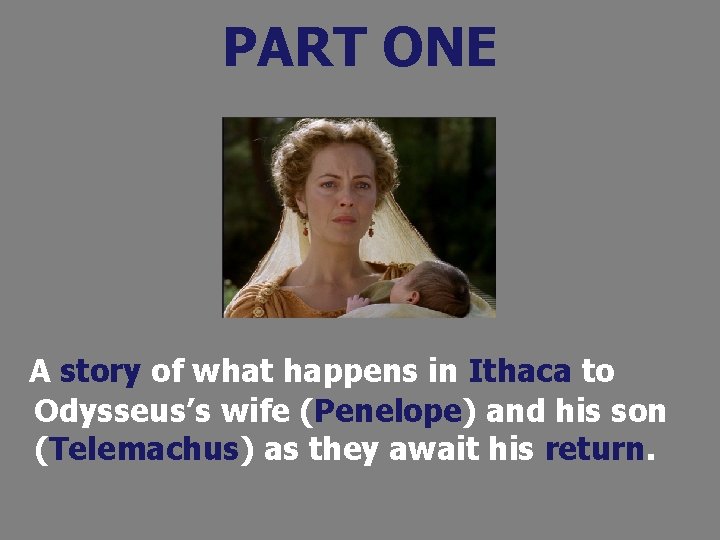 PART ONE

A story of what happens in Ithaca to Odysseus's wife (Penelope) and his son (Telemachus) as they await his return.